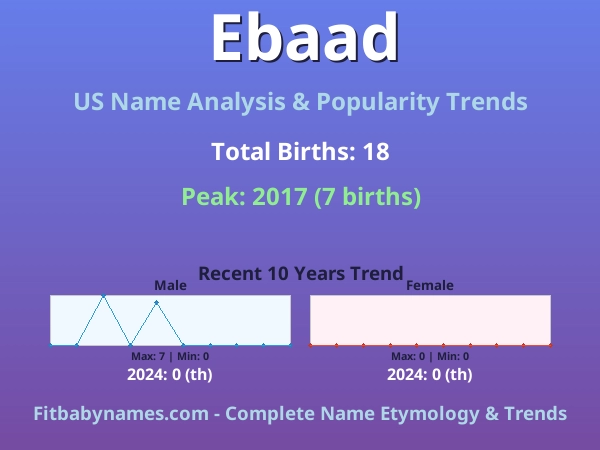 Ebaad

US Name Analysis & Popularity Trends

Total Births: 18

Peak: 2017 (7 births)

Recent 10 Years Trend

Male

Max: 7 | Min: 0

2024: 0 (th)

Female

Max: 0 | Min: 0

2024: 0 (th)

Fitbabynames.com - Complete Name Etymology & Trends